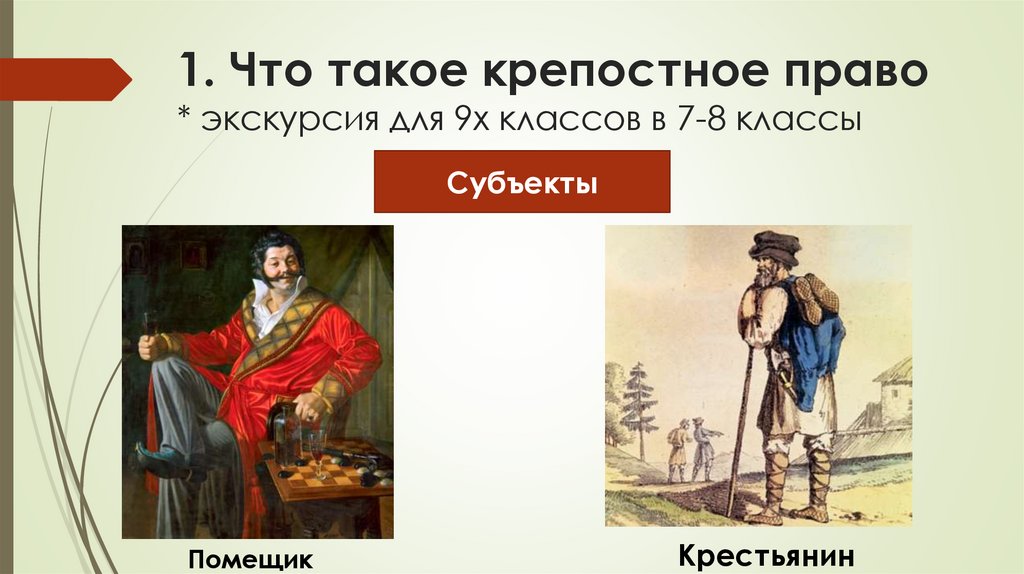 1. Что такое крепостное право
* экскурсия для 9х классов в 7-8 классы

Субъекты

Помещик

Крестьянин